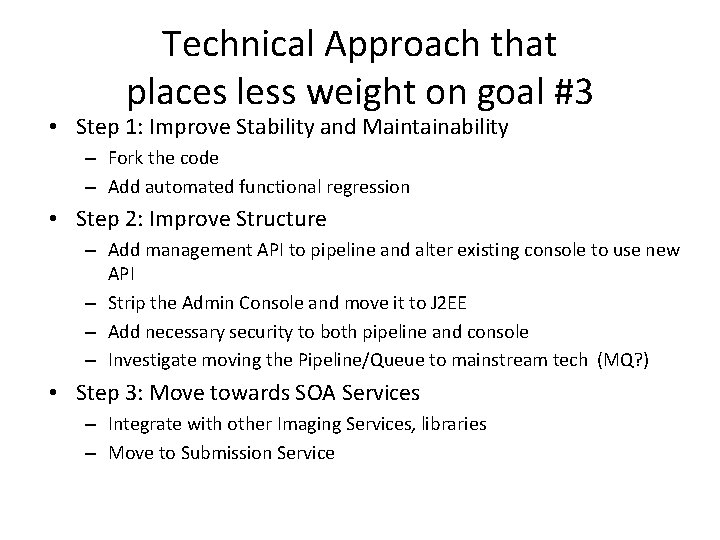 Technical Approach that places less weight on goal #3

• Step 1: Improve Stability and Maintainability
  – Fork the code
  – Add automated functional regression
• Step 2: Improve Structure
  – Add management API to pipeline and alter existing console to use new API
  – Strip the Admin Console and move it to J2EE
  – Add necessary security to both pipeline and console
  – Investigate moving the Pipeline/Queue to mainstream tech (MQ?)
• Step 3: Move towards SOA Services
  – Integrate with other Imaging Services, libraries
  – Move to Submission Service